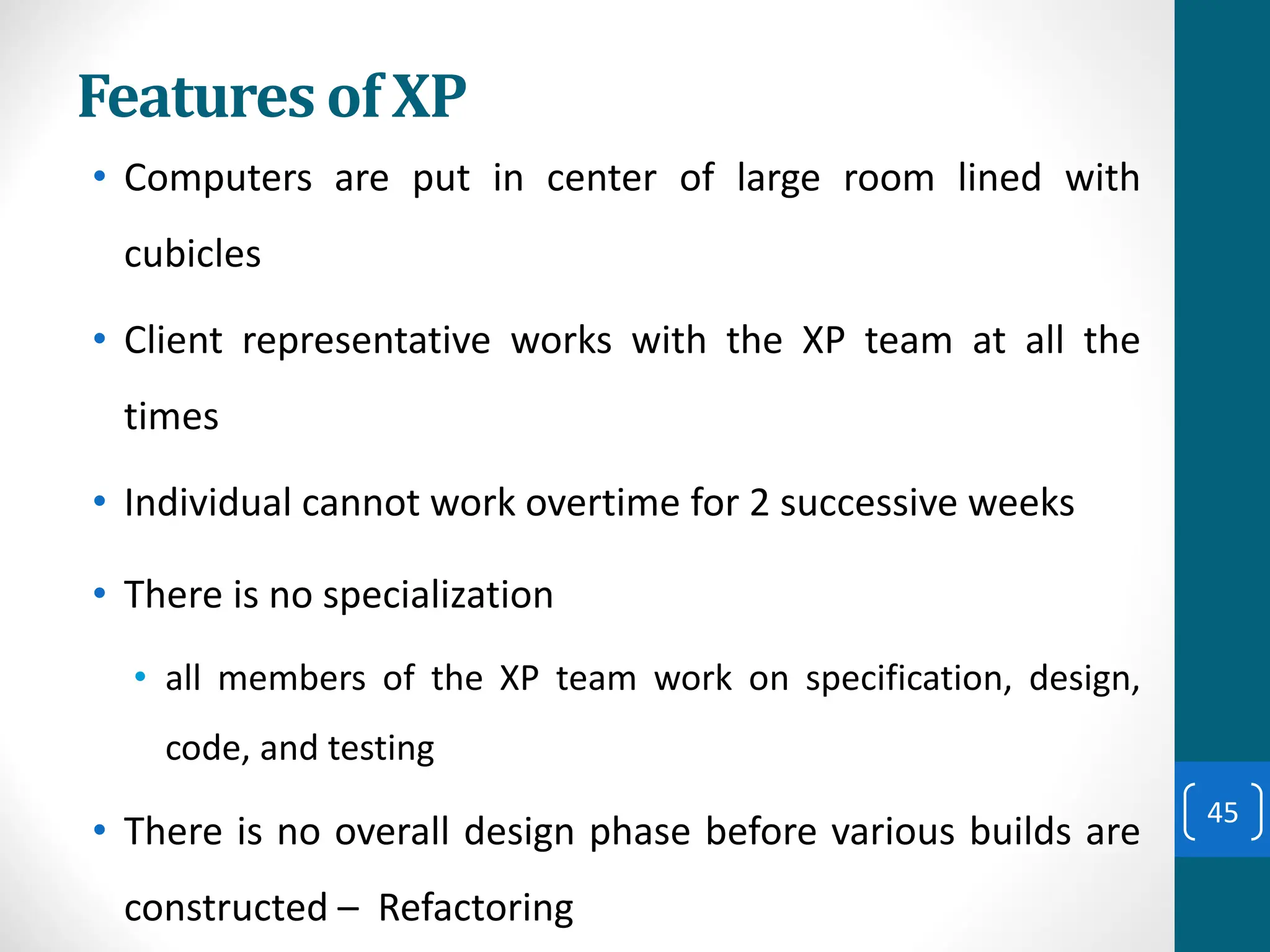 Features of XP

• Computers are put in center of large room lined with cubicles

• Client representative works with the XP team at all the times

• Individual cannot work overtime for 2 successive weeks

• There is no specialization

• all members of the XP team work on specification, design, code, and testing

• There is no overall design phase before various builds are constructed – Refactoring

45